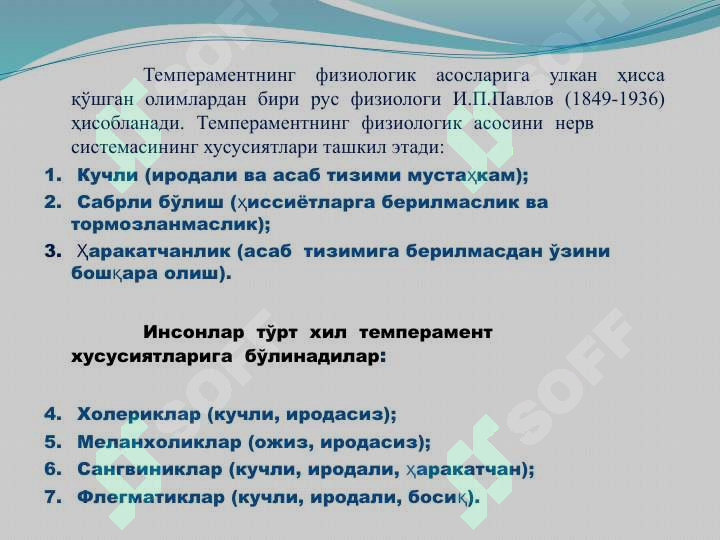 Темпераментнинг физиологик асосларига улкан ҳисса қўшган олимлардан бири рус физиологи И.П.Павлов (1849-1936) ҳисобланади. Темпераментнинг физиологик асосини нерв системасининг хусусиятлари ташкил этади:

1. Кучли (иродали ва асаб тизими мустаҳкам);
2. Сабрли бўлиш (ҳиссиётларга берилмаслик ва тормозланмаслик);
3. Ҳаракатчанлик (асаб тизимига берилмасдан ўзини бошқара олиш).

Инсонлар тўрт хил темперамент хусусиятларига бўлинадилар:

4. Холериклар (кучли, иродасиз);
5. Меланхоликлар (ожиз, иродасиз);
6. Сангвиниклар (кучли, иродали, ҳаракатчан);
7. Флегматиклар (кучли, иродали, босиқ).

SOFF SOFF SOFF SOFF